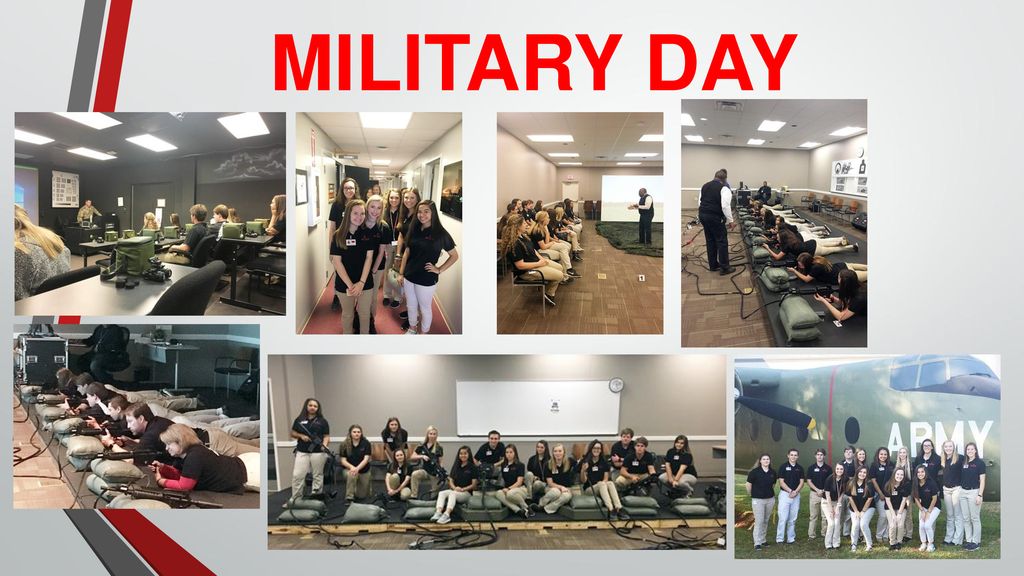 MILITARY DAY

ARMY